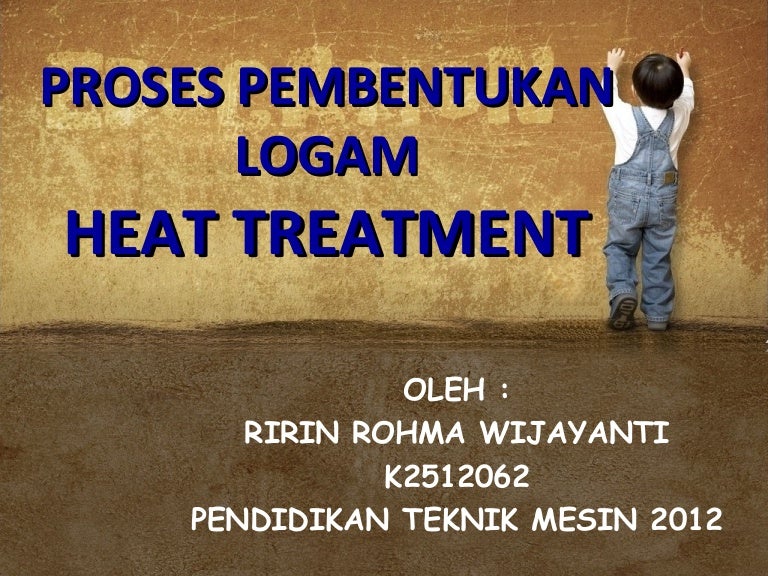 PROSES PEMBENTUKAN LOGAM
HEAT TREATMENT

OLEH :
RIRIN ROHMA WIJAYANTI
K2512062
PENDIDIKAN TEKNIK MESIN 2012